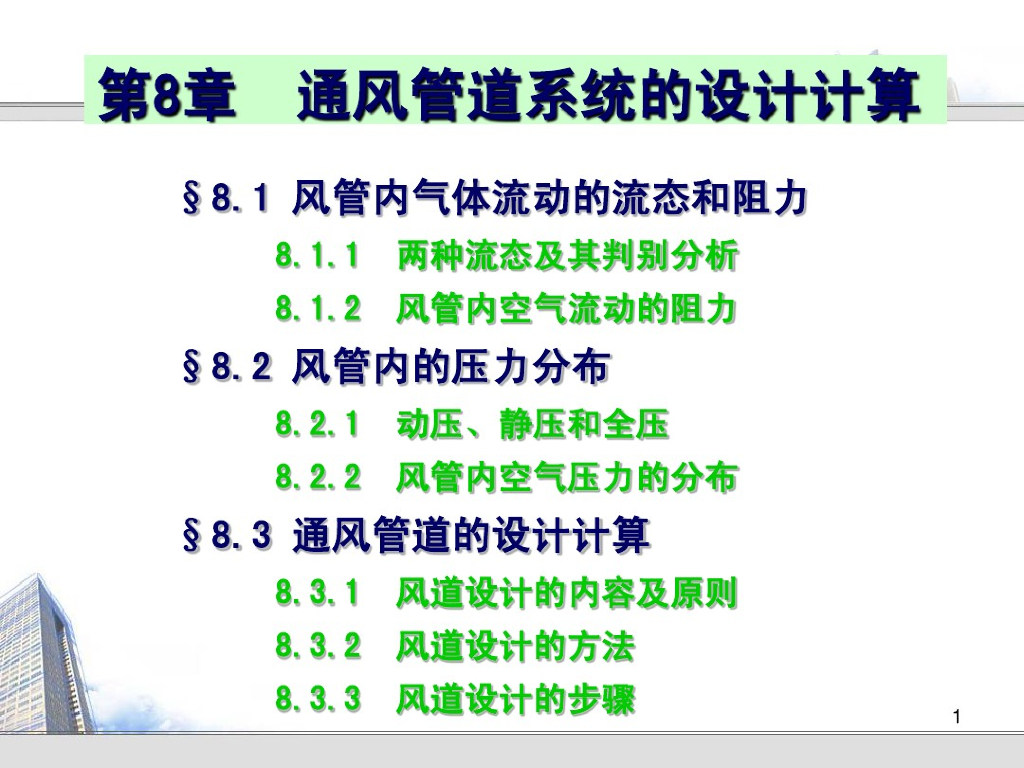 第8章　通风管道系统的设计计算

§8.1 风管内气体流动的流态和阻力

8.1.1　两种流态及其判别分析

8.1.2　风管内空气流动的阻力

§8.2 风管内的压力分布

8.2.1　动压、静压和全压

8.2.2　风管内空气压力的分布

§8.3 通风管道的设计计算

8.3.1　风道设计的内容及原则

8.3.2　风道设计的方法

8.3.3　风道设计的步骤

1